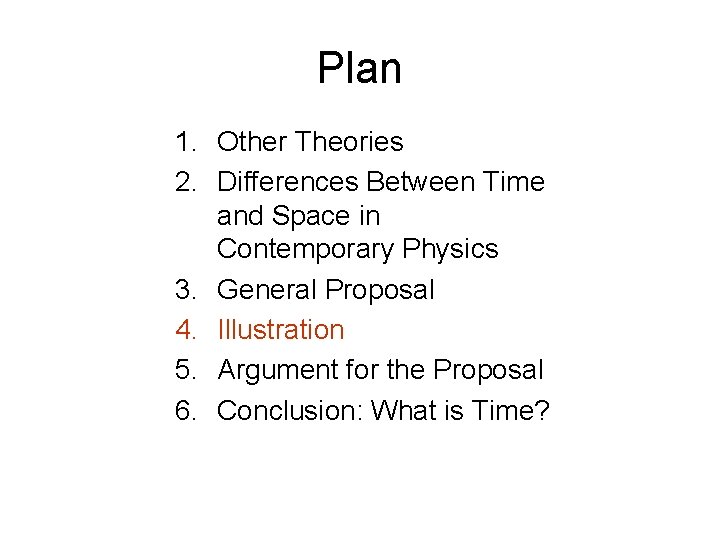 Plan

1. Other Theories
2. Differences Between Time and Space in Contemporary Physics
3. General Proposal
4. Illustration
5. Argument for the Proposal
6. Conclusion: What is Time?